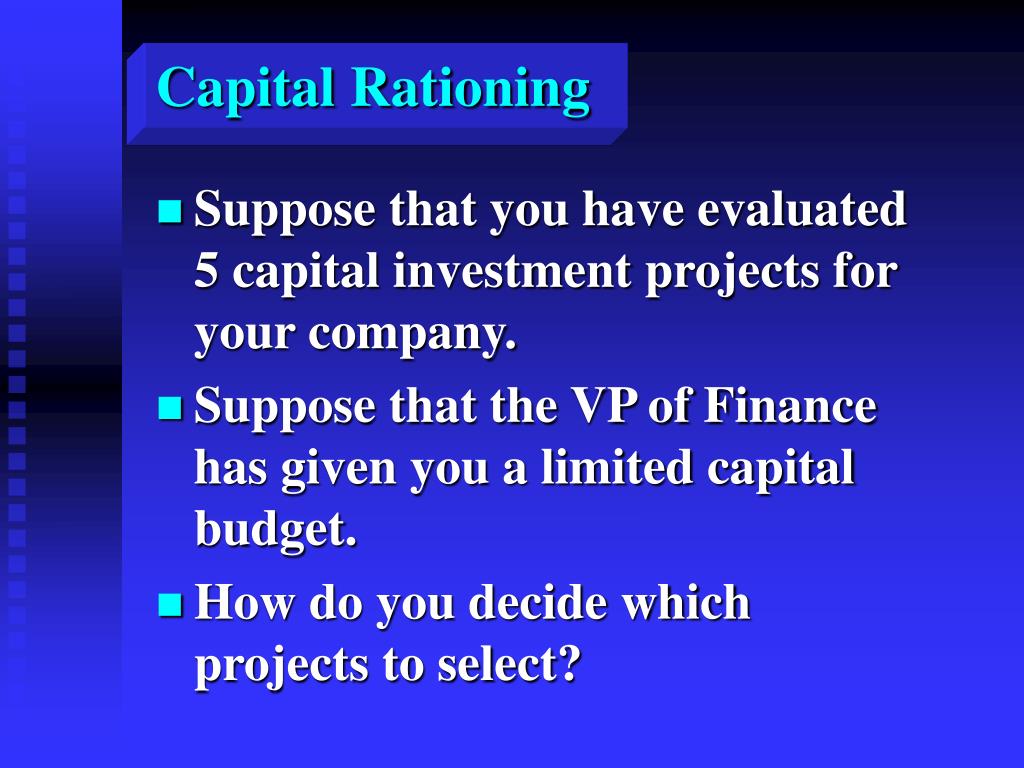 Capital Rationing

Suppose that you have evaluated 5 capital investment projects for your company.

Suppose that the VP of Finance has given you a limited capital budget.

How do you decide which projects to select?